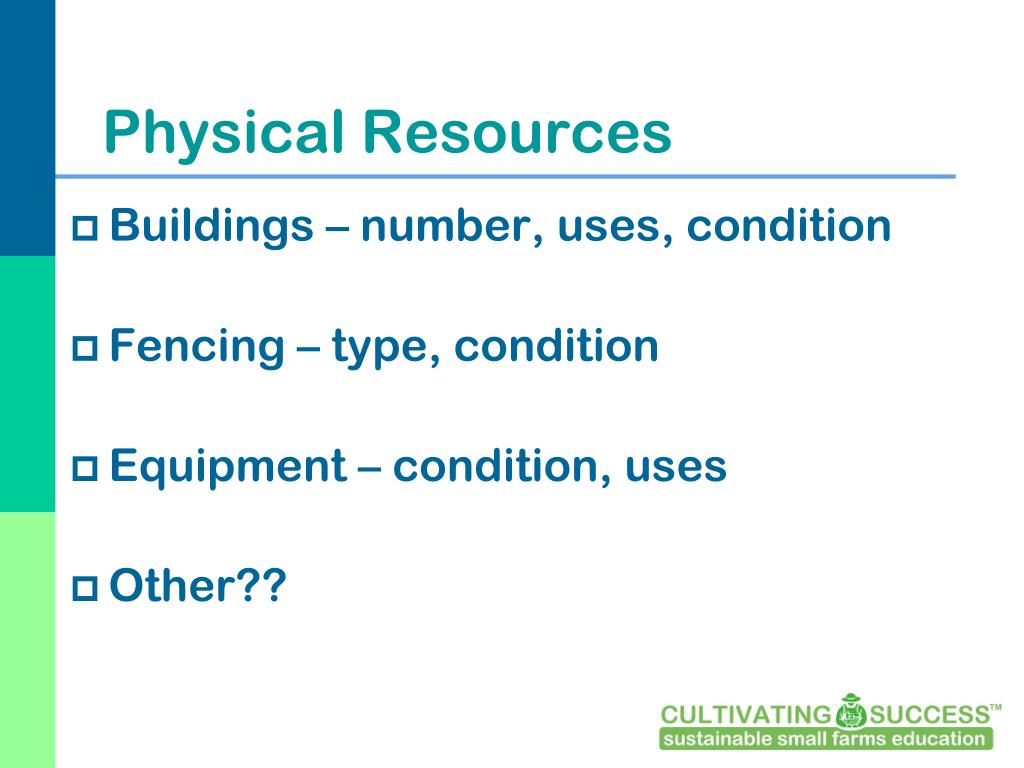 Physical Resources

Buildings – number, uses, condition

Fencing – type, condition

Equipment – condition, uses

Other??

CULTIVATING SUCCESS™
sustainable small farms education